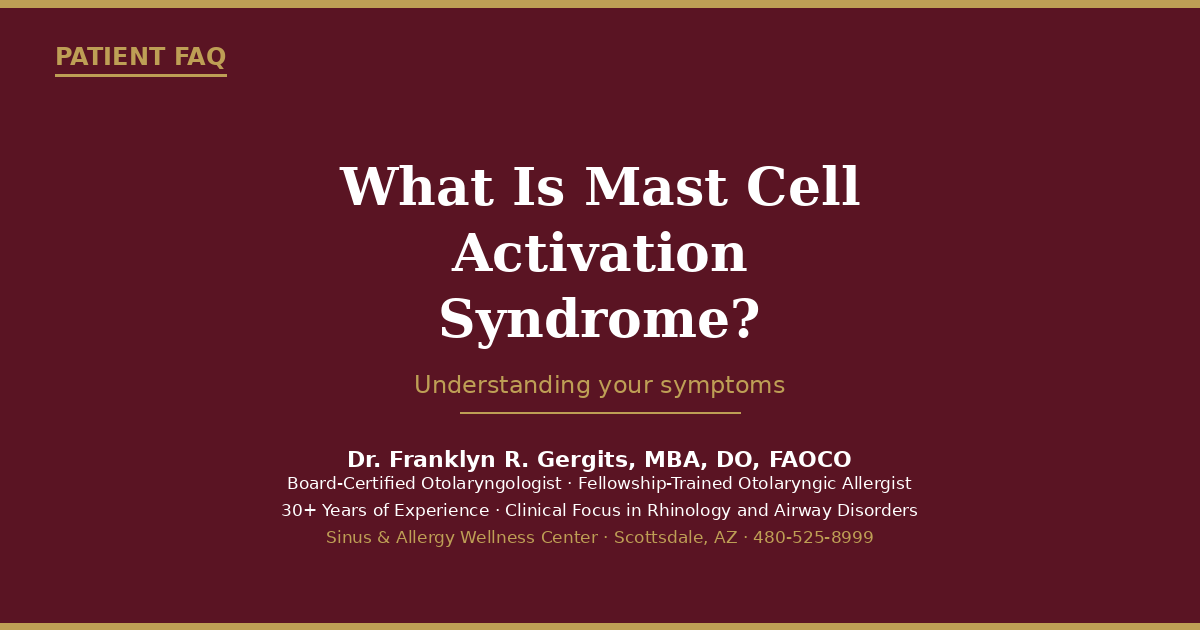 PATIENT FAQ

What Is Mast Cell Activation Syndrome?

Understanding your symptoms

Dr. Franklyn R. Gergits, MBA, DO, FAOCO
Board-Certified Otolaryngologist · Fellowship-Trained Otolaryngic Allergist
30+ Years of Experience · Clinical Focus in Rhinology and Airway Disorders
Sinus & Allergy Wellness Center · Scottsdale, AZ · 480-525-8999